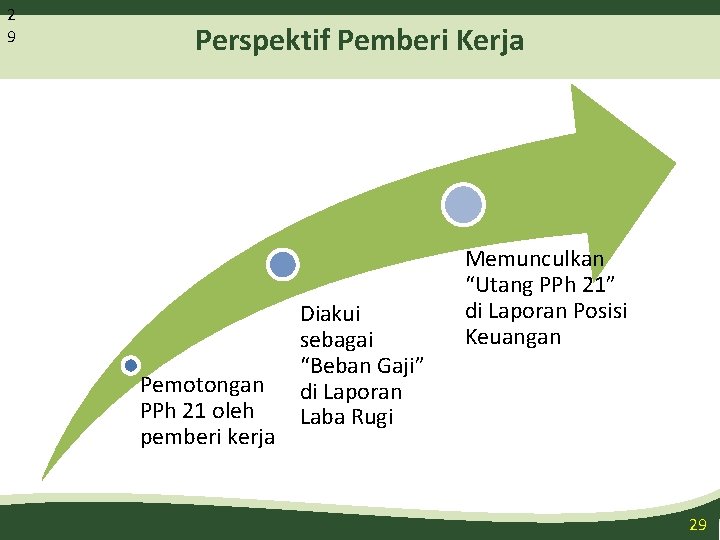 2
9

Perspektif Pemberi Kerja

Pemotongan PPh 21 oleh pemberi kerja

Diakui sebagai “Beban Gaji” di Laporan Laba Rugi

Memunculkan “Utang PPh 21” di Laporan Posisi Keuangan

29